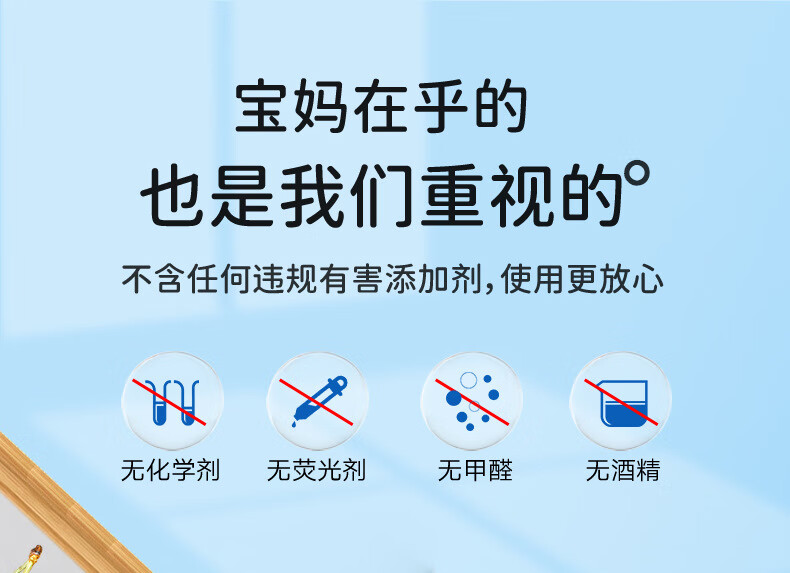 宝妈在乎的
也是我们重视的°

不含任何违规有害添加剂，使用更放心

无化学剂

无荧光剂

无甲醛

无酒精